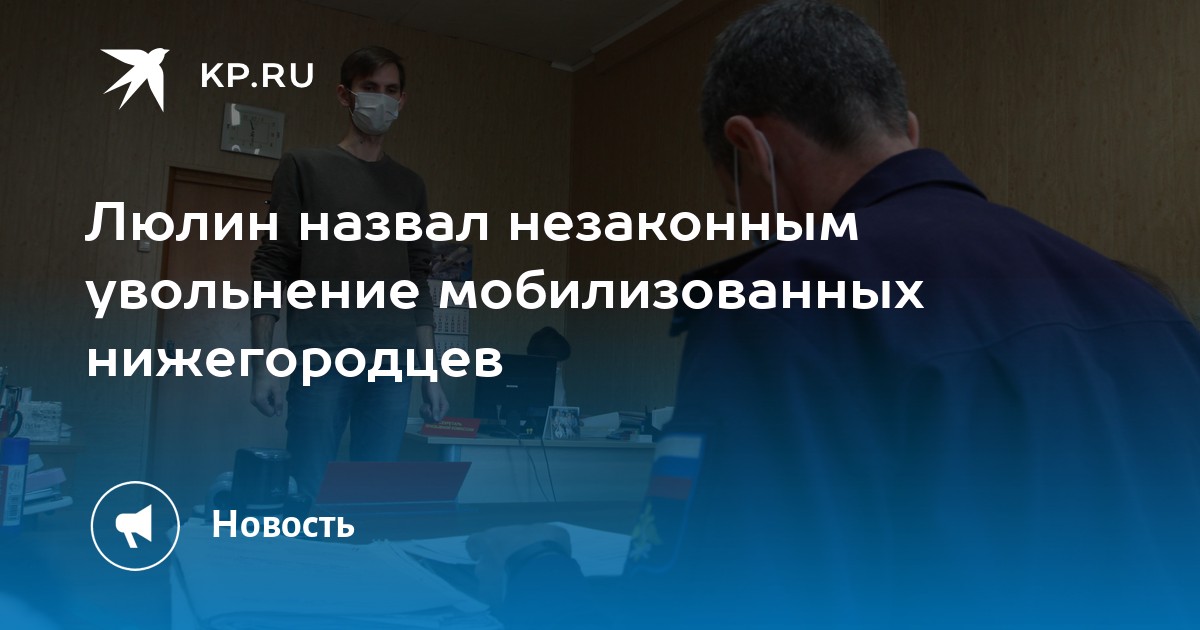 KP.RU

Люлин назвал незаконным увольнение мобилизованных нижегородцев

Новость